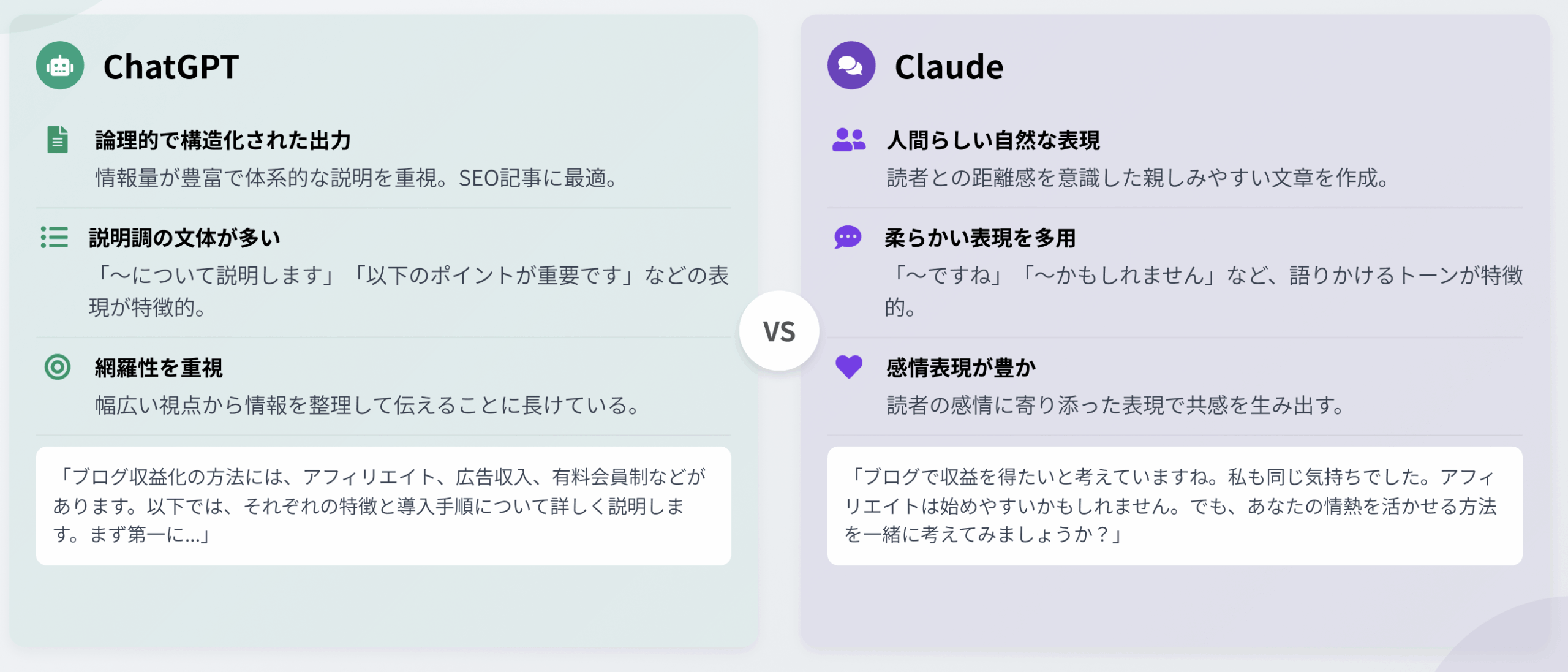 ChatGPT

論理的で構造化された出力
情報量が豊富で体系的な説明を重視。SEO記事に最適。

説明調の文体が多い
「〜について説明します」「以下のポイントが重要です」などの表現が特徴的。

網羅性を重視
幅広い視点から情報を整理して伝えることに長けている。

「ブログ収益化の方法には、アフィリエイト、広告収入、有料会員制などがあります。以下では、それぞれの特徴と導入手順について詳しく説明します。まず第一に...」

VS

Claude

人間らしい自然な表現
読者との距離感を意識した親しみやすい文章を作成。

柔らかい表現を多用
「〜ですね」「〜かもしれません」など、語りかけるトーンが特徴的。

感情表現が豊か
読者の感情に寄り添った表現で共感を生み出す。

「ブログで収益を得たいと考えていますね。私も同じ気持ちでした。アフィリエイトは始めやすいかもしれません。でも、あなたの情熱を活かせる方法を一緒に考えてみましょうか？」